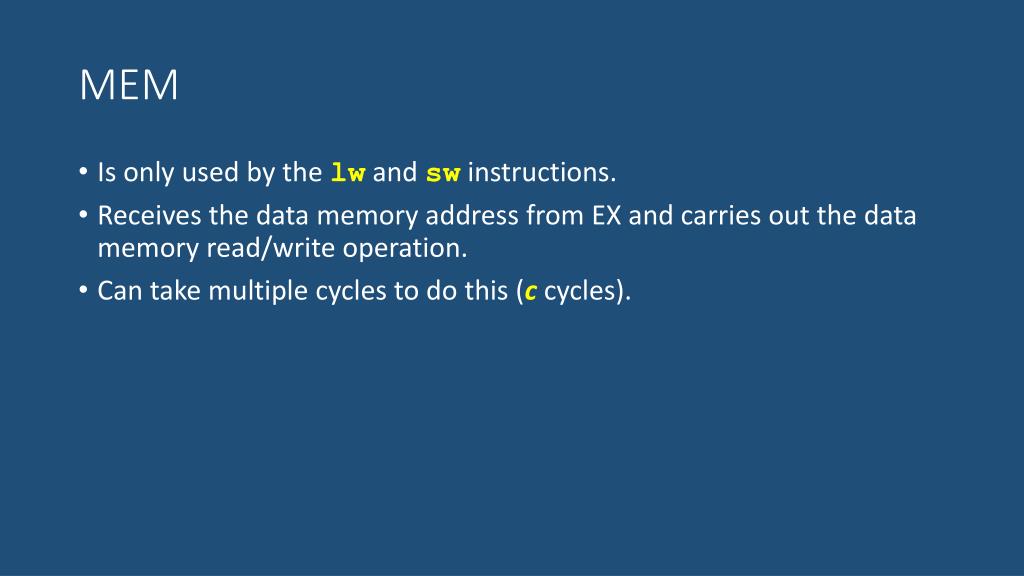 MEM

• Is only used by the lw and sw instructions.
• Receives the data memory address from EX and carries out the data memory read/write operation.
• Can take multiple cycles to do this (c cycles).